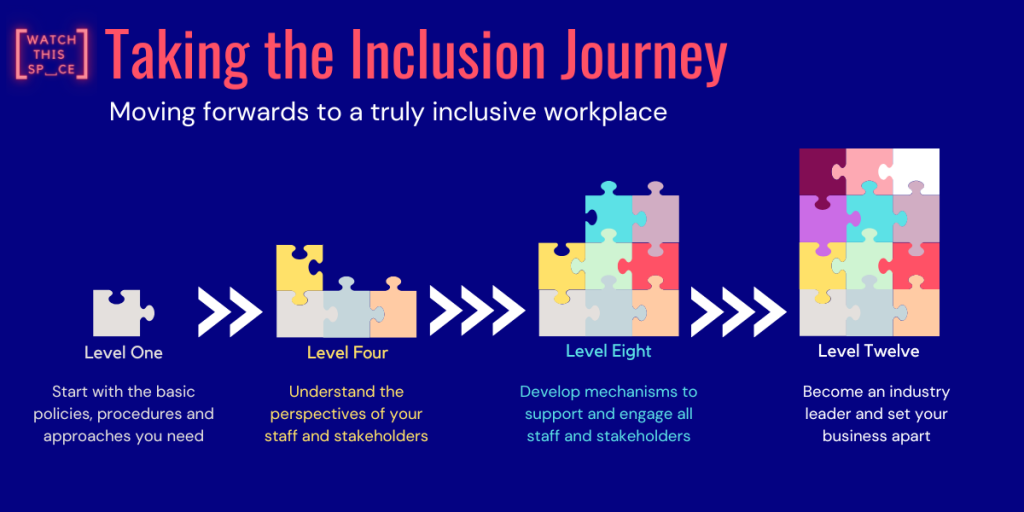 WATCH THIS SP_CE

Taking the Inclusion Journey

Moving forwards to a truly inclusive workplace

Level One

Start with the basic policies, procedures and approaches you need

Level Four

Understand the perspectives of your staff and stakeholders

Level Eight

Develop mechanisms to support and engage all staff and stakeholders

Level Twelve

Become an industry leader and set your business apart